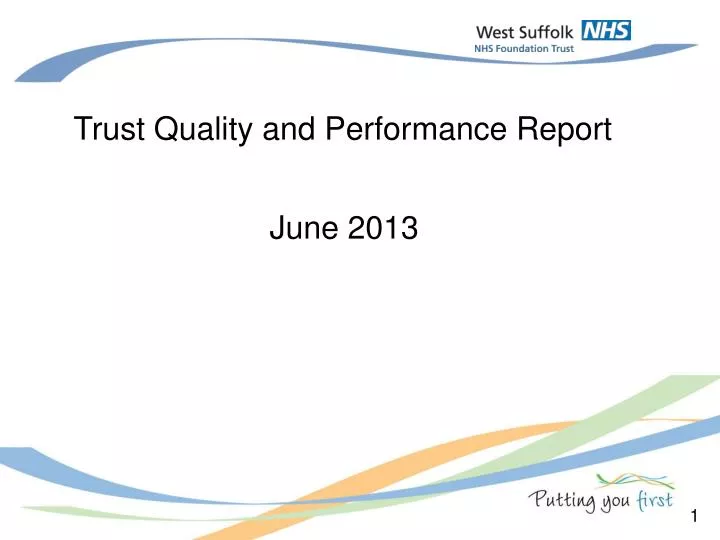 West Suffolk NHS
NHS Foundation Trust

Trust Quality and Performance Report

June 2013

Putting you first

1